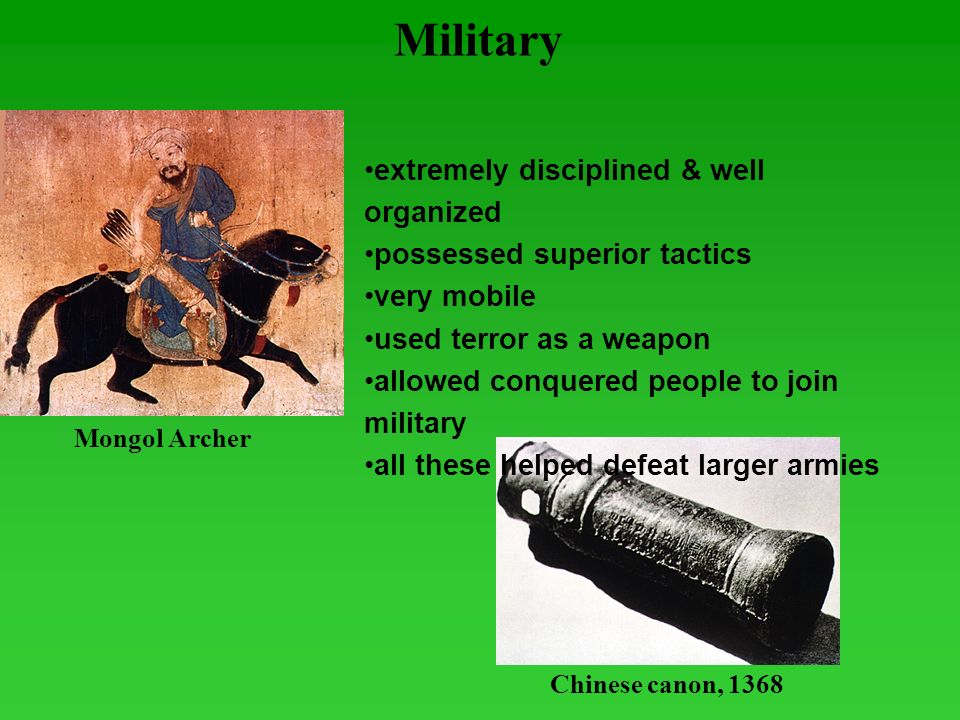 Military

Mongol Archer

•extremely disciplined & well organized
•possessed superior tactics
•very mobile
•used terror as a weapon
•allowed conquered people to join military
•all these helped defeat larger armies

Chinese canon, 1368